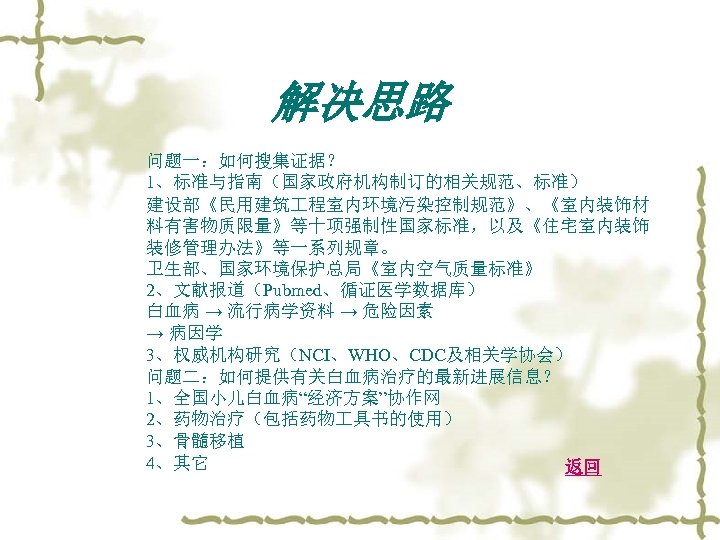 解决思路

问题一：如何搜集证据？
1、标准与指南（国家政府机构制订的相关规范、标准）
建设部《民用建筑工程室内环境污染控制规范》、《室内装饰材料有害物质限量》等十项强制性国家标准，以及《住宅室内装饰装修管理办法》等一系列规章。
卫生部、国家环境保护总局《室内空气质量标准》
2、文献报道（Pubmed、循证医学数据库）
白血病 → 流行病学资料 → 危险因素
→ 病因学
3、权威机构研究（NCI、WHO、CDC及相关学协会）
问题二：如何提供有关白血病治疗的最新进展信息？
1、全国小儿白血病“经济方案”协作网
2、药物治疗（包括药物工具书的使用）
3、骨髓移植
4、其它

返回